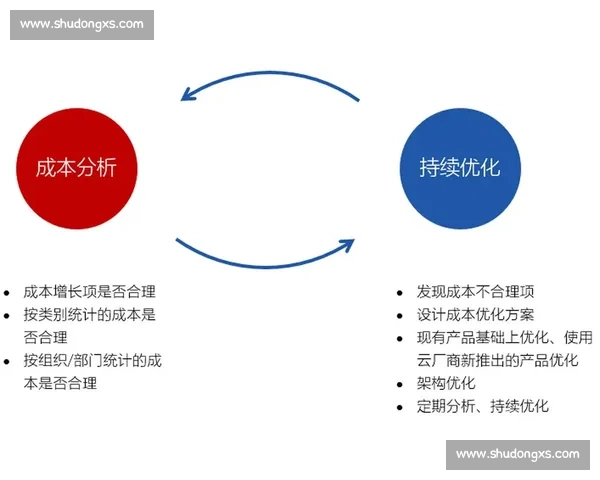 www.shudongxs.com

成本分析

持续优化

- 成本增长项是否合理
- 按类别统计的成本是否合理
- 按组织/部门统计的成本是否合理

- 发现成本不合理项
- 设计成本优化方案
- 现有产品基础上优化、使用云厂商新推出的产品优化
- 架构优化
- 定期分析、持续优化

www.shudongxs.com